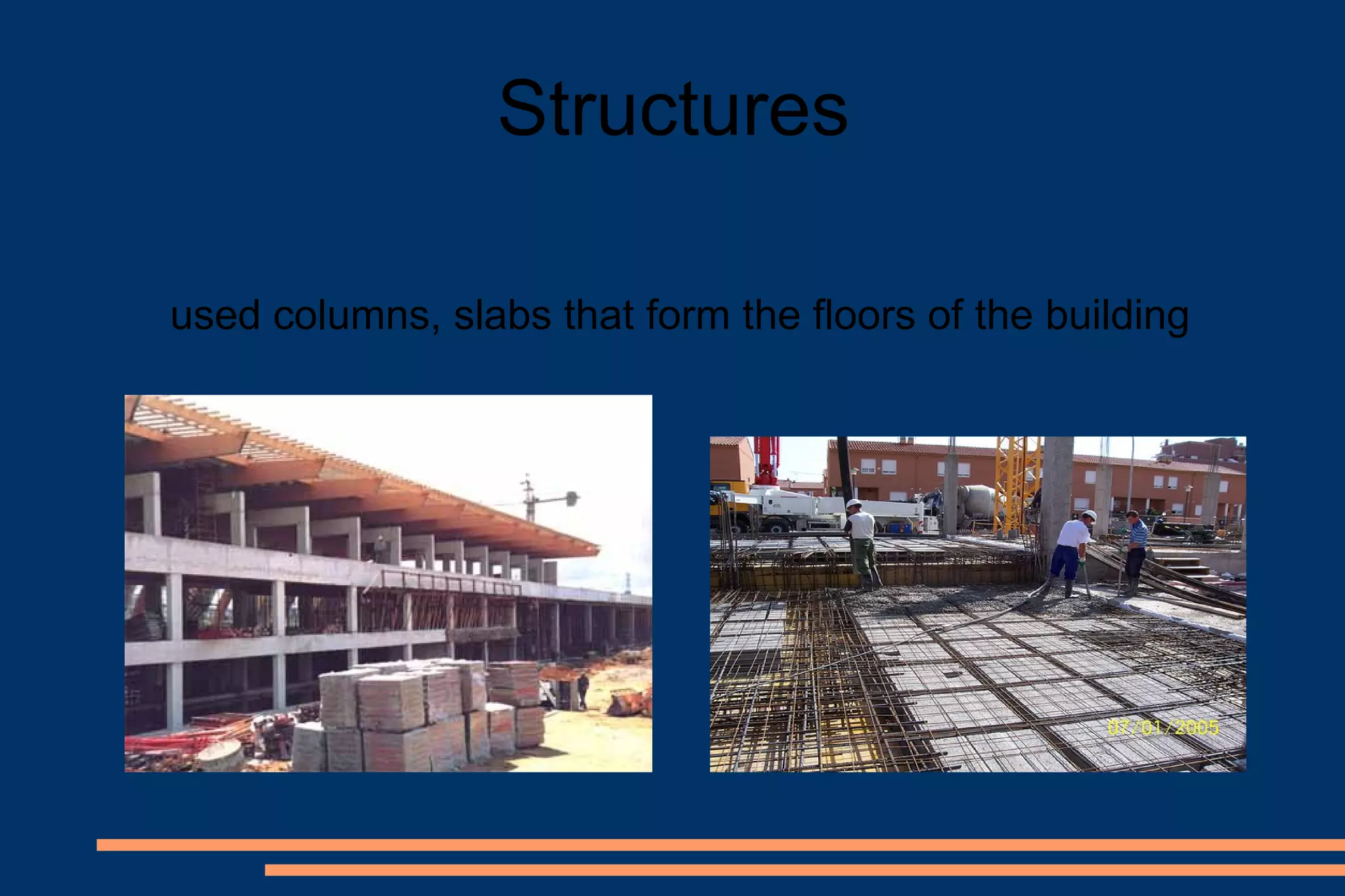 Structures

used columns, slabs that form the floors of the building

07/01/2005